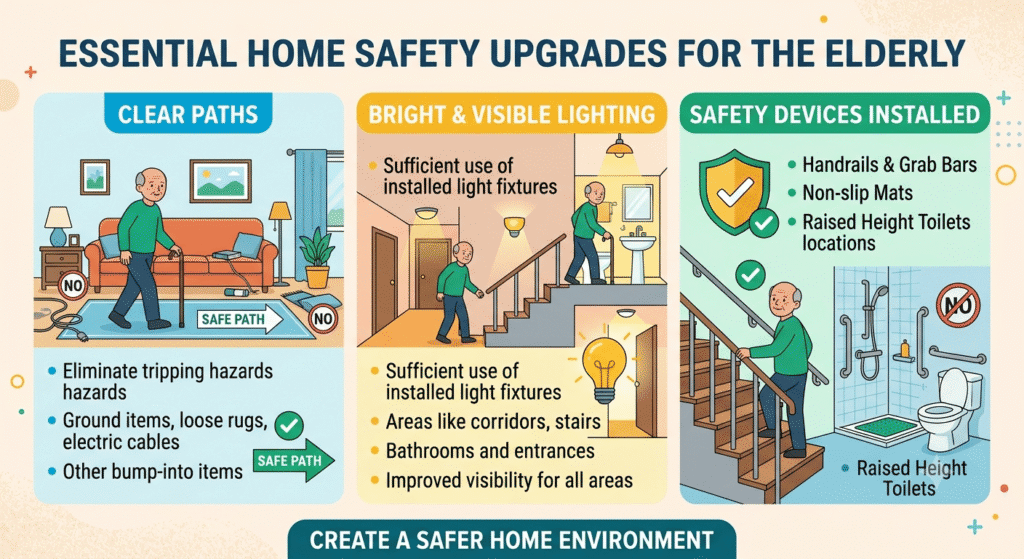 ESSENTIAL HOME SAFETY UPGRADES FOR THE ELDERLY

CLEAR PATHS

NO

SAFE PATH

NO

- Eliminate tripping hazards hazards
- Ground items, loose rugs, electric cables
- Other bump-into items

SAFE PATH

BRIGHT & VISIBLE LIGHTING

- Sufficient use of installed light fixtures

- Sufficient use of installed light fixtures
- Areas like corridors, stairs
- Bathrooms and entrances
- Improved visibility for all areas

SAFETY DEVICES INSTALLED

- Handrails & Grab Bars
- Non-slip Mats
- Raised Height Toilets locations

NO

- Raised Height Toilets

CREATE A SAFER HOME ENVIRONMENT